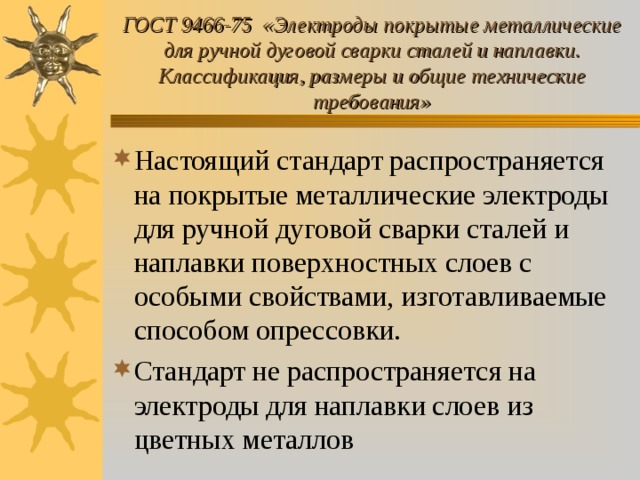 ГОСТ 9466-75 «Электроды покрытые металлические для ручной дуговой сварки сталей и наплавки. Классификация, размеры и общие технические требования»

Настоящий стандарт распространяется на покрытые металлические электроды для ручной дуговой сварки сталей и наплавки поверхностных слоев с особыми свойствами, изготавливаемые способом опрессовки.

Стандарт не распространяется на электроды для наплавки слоев из цветных металлов